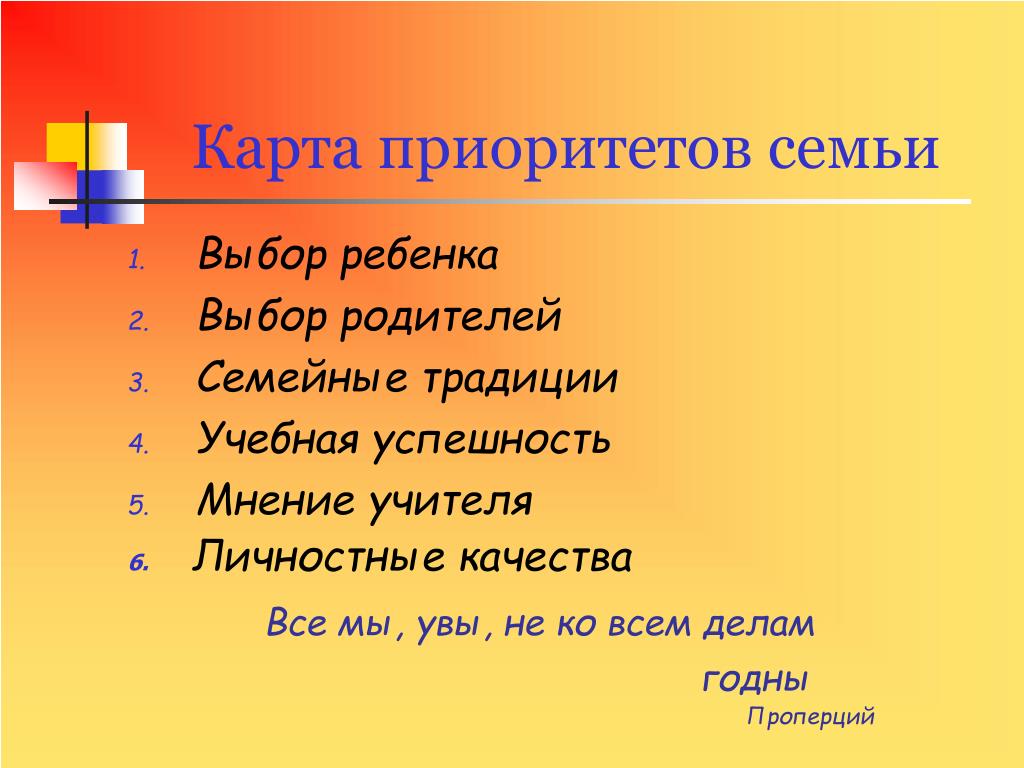 Карта приоритетов семьи

1. Выбор ребенка
2. Выбор родителей
3. Семейные традиции
4. Учебная успешность
5. Мнение учителя
6. Личностные качества

Все мы, увы, не ко всем делам годны

Проперций